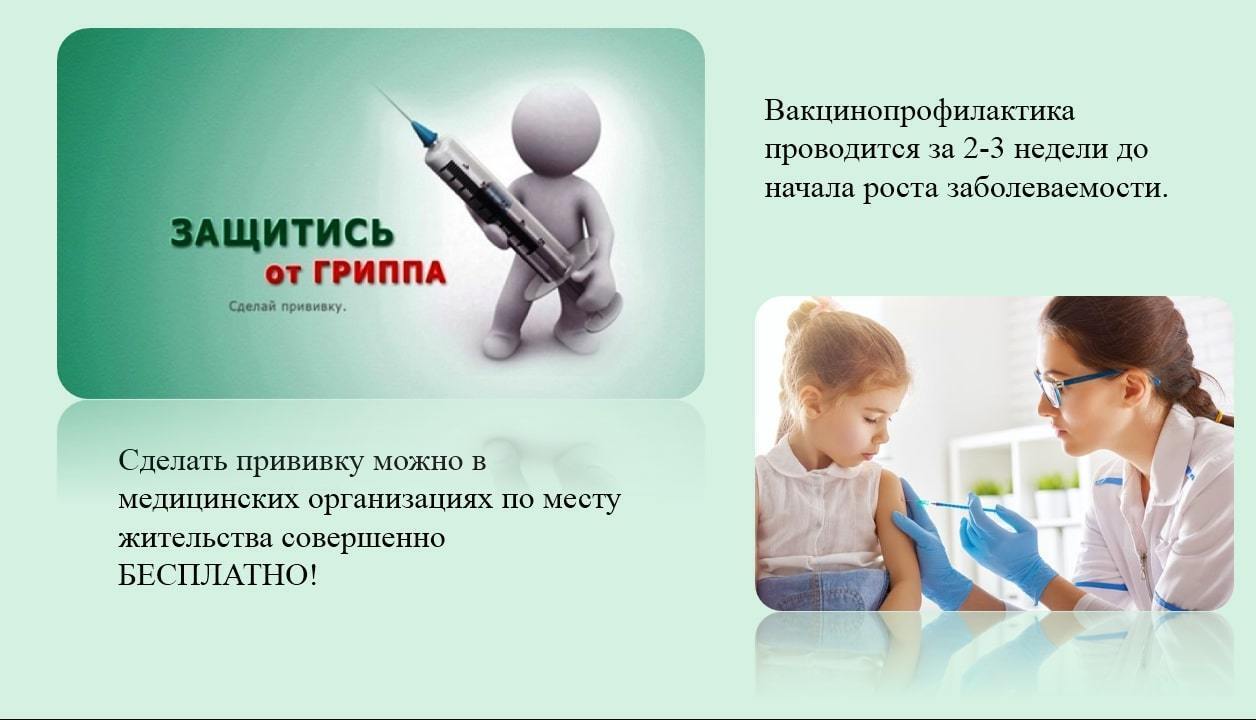 ЗАЩИТИСЬ
от ГРИППА
Сделай прививку.

Вакцинопрофилактика проводится за 2-3 недели до начала роста заболеваемости.

Сделать прививку можно в медицинских организациях по месту жительства совершенно БЕСПЛАТНО!